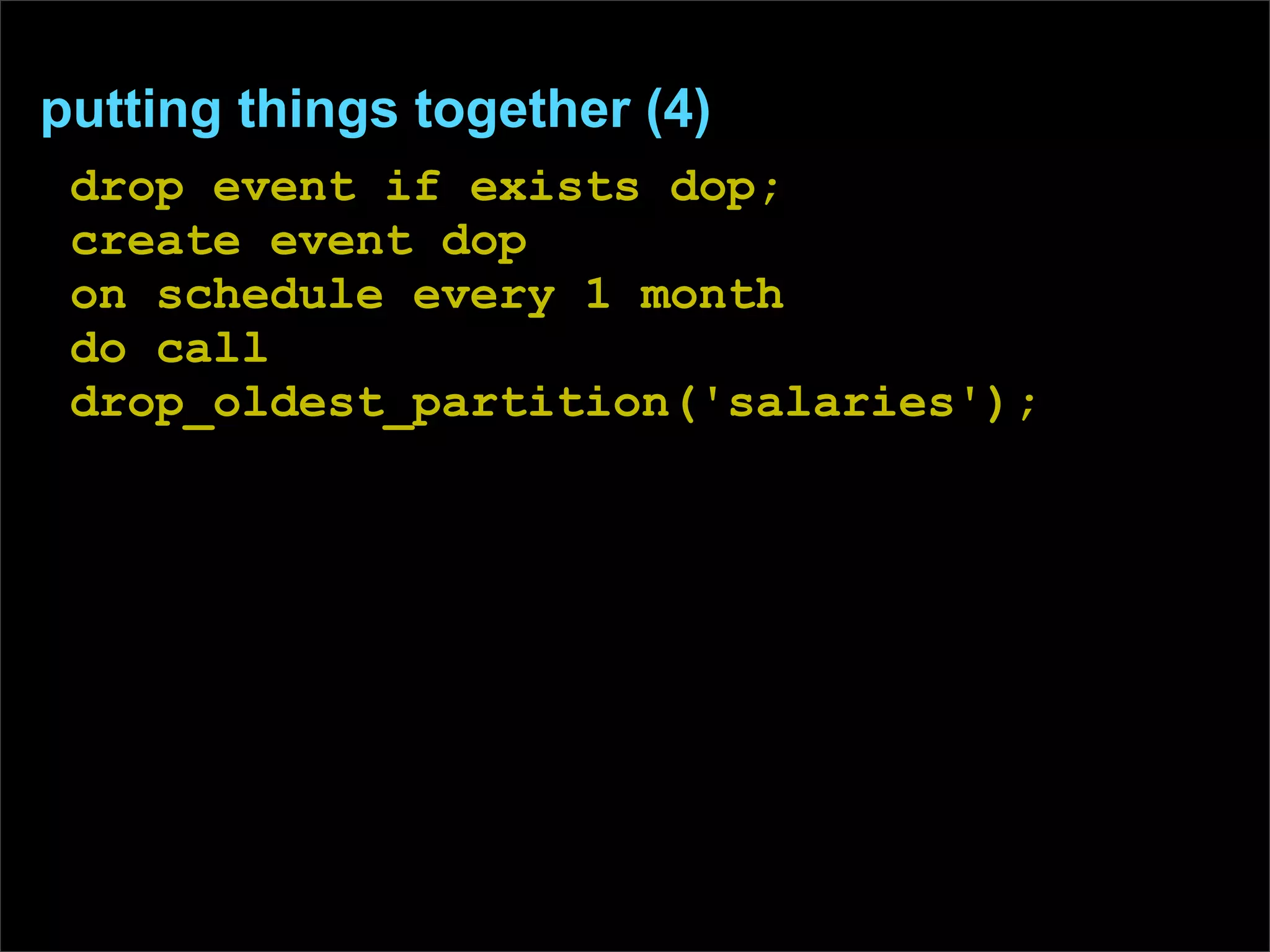 putting things together (4)

drop event if exists dop;
create event dop
on schedule every 1 month
do call
drop_oldest_partition('salaries');